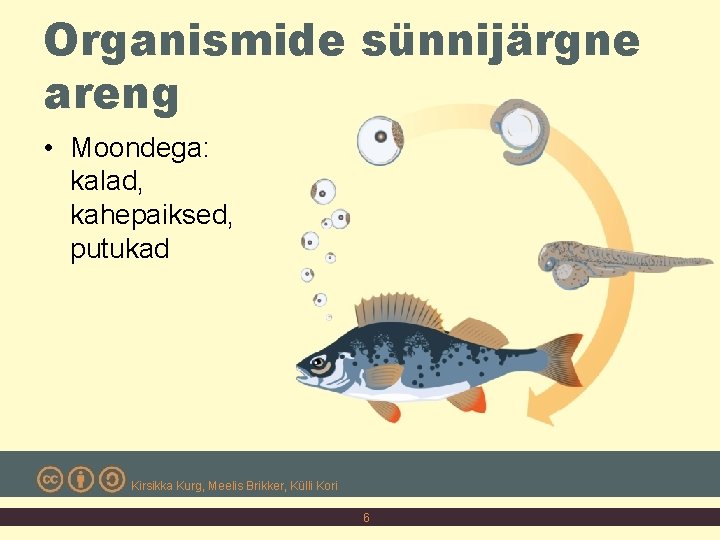 Organismide sünnijärgne areng

• Moondega: kalad, kahepaiksed, putukad

Kirsikka Kurg, Meelis Brikker, Külli Kori

6